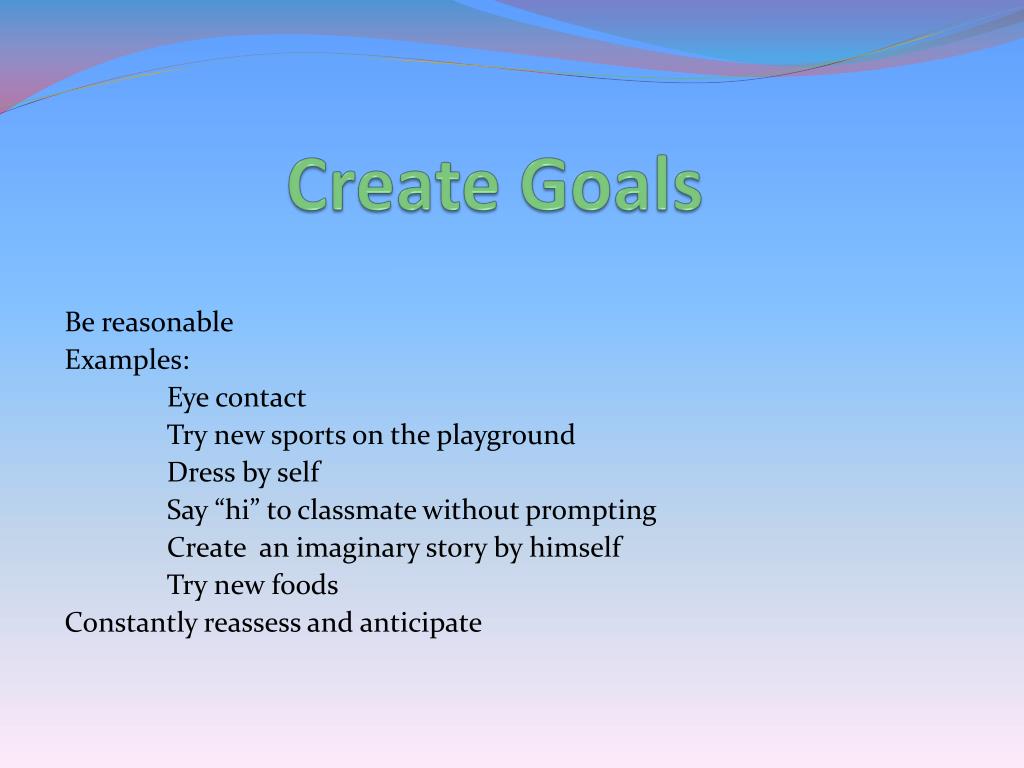 Create Goals

Be reasonable
Examples:
Eye contact
Try new sports on the playground
Dress by self
Say “hi” to classmate without prompting
Create an imaginary story by himself
Try new foods
Constantly reassess and anticipate